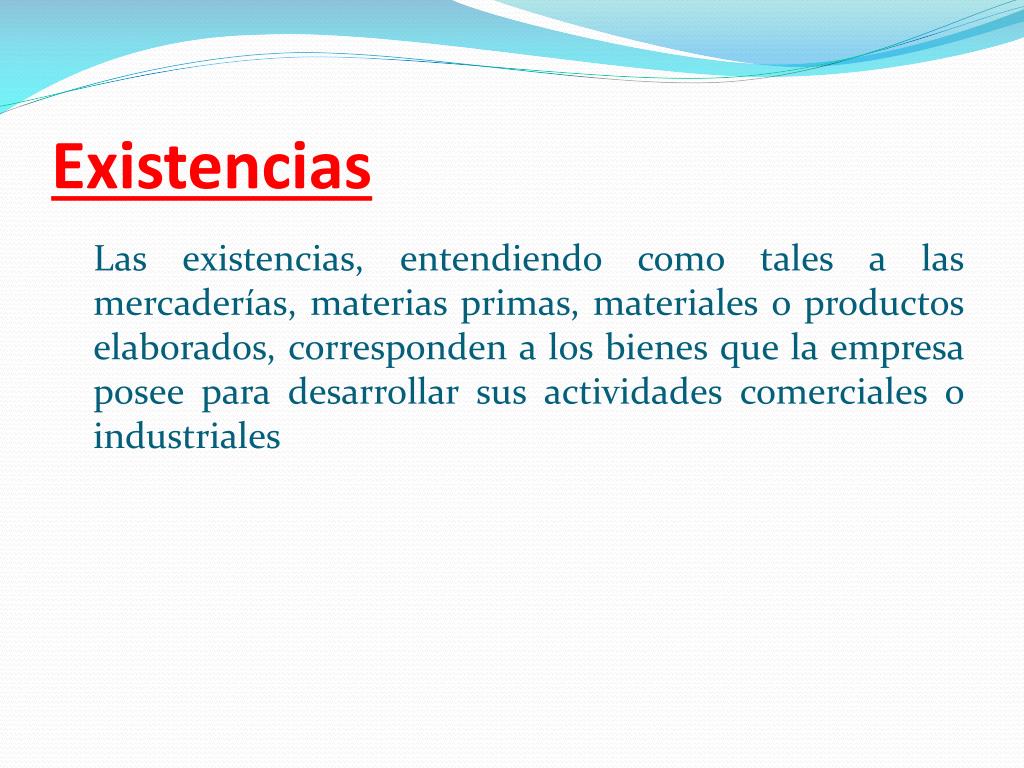 Existencias

Las existencias, entendiendo como tales a las mercaderías, materias primas, materiales o productos elaborados, corresponden a los bienes que la empresa posee para desarrollar sus actividades comerciales o industriales